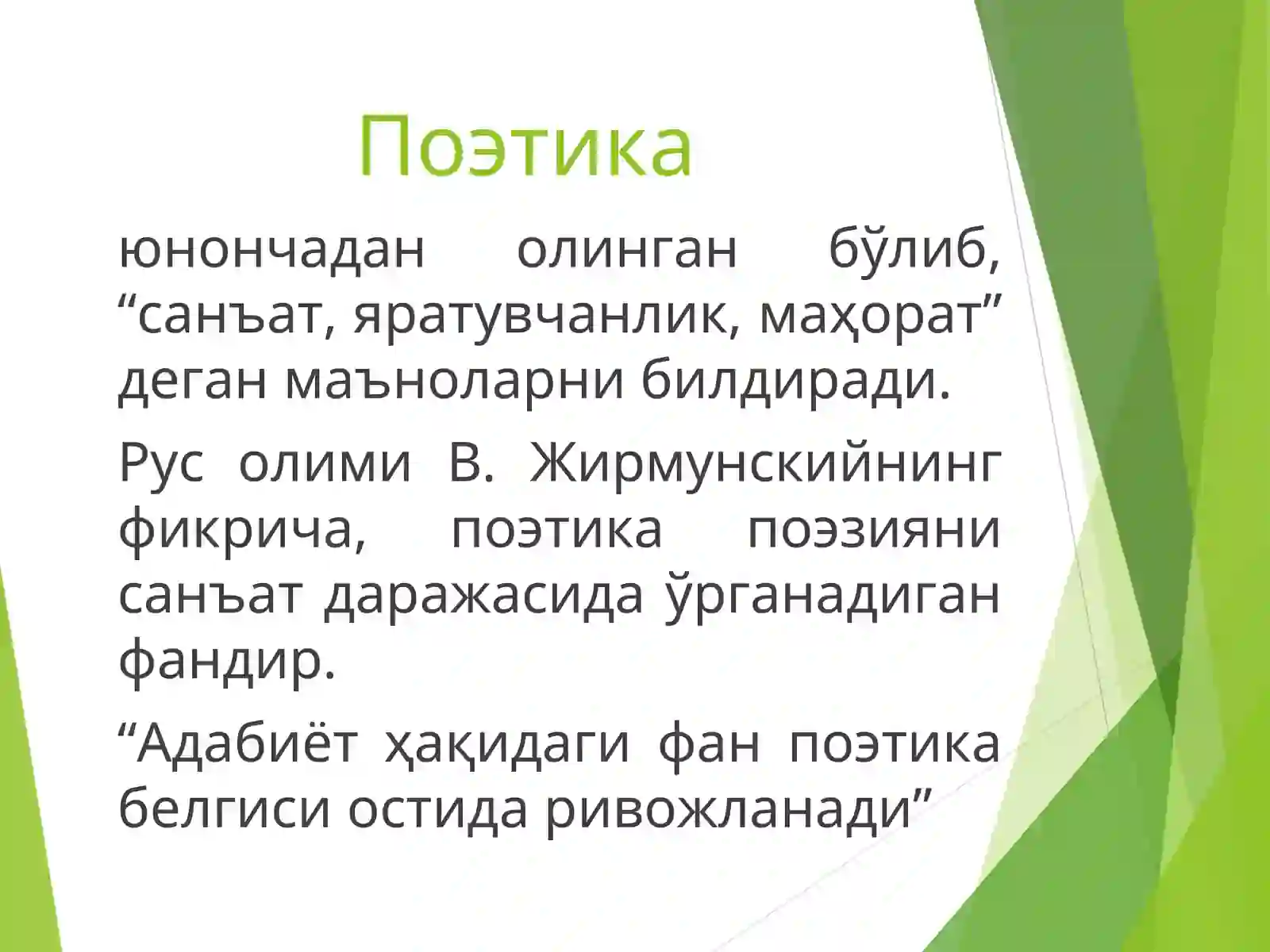 Поэтика

юнончадан олинган бўлиб, “санъат, яратувчанлик, маҳорат” деган маъноларни билдиради.

Рус олими В. Жирмунскийнинг фикрича, поэтика поэзияни санъат даражасида ўрганадиган фандир.

“Адабиёт ҳақидаги фан поэтика белгиси остида ривожланади”